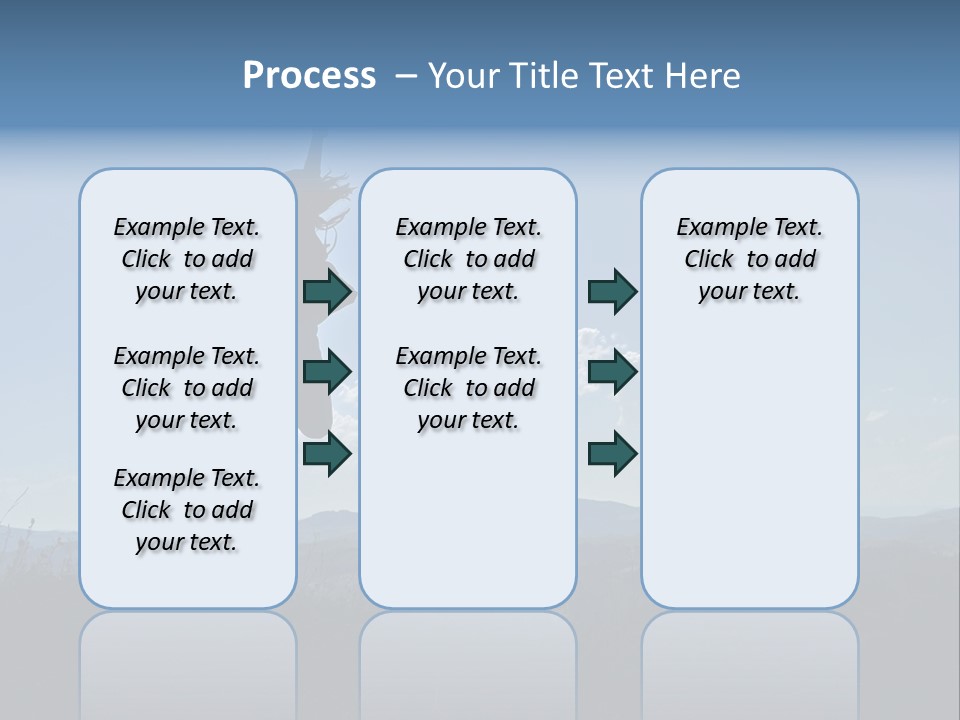 Process – Your Title Text Here

Example Text. Click to add your text.

Example Text. Click to add your text.

Example Text. Click to add your text.

Example Text. Click to add your text.

Example Text. Click to add your text.

Example Text. Click to add your text.